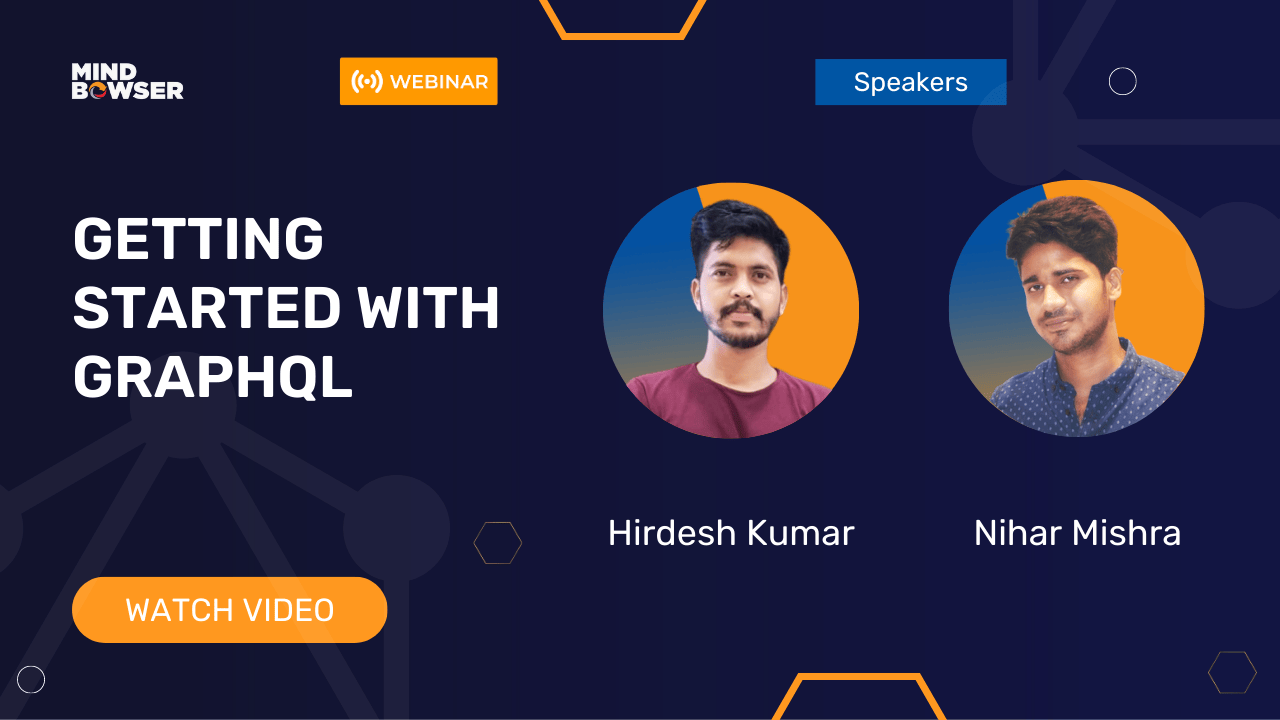 MIND BOWSER

WEBINAR

Speakers

GETTING STARTED WITH GRAPHQL

Hirdesh Kumar

Nihar Mishra

WATCH VIDEO